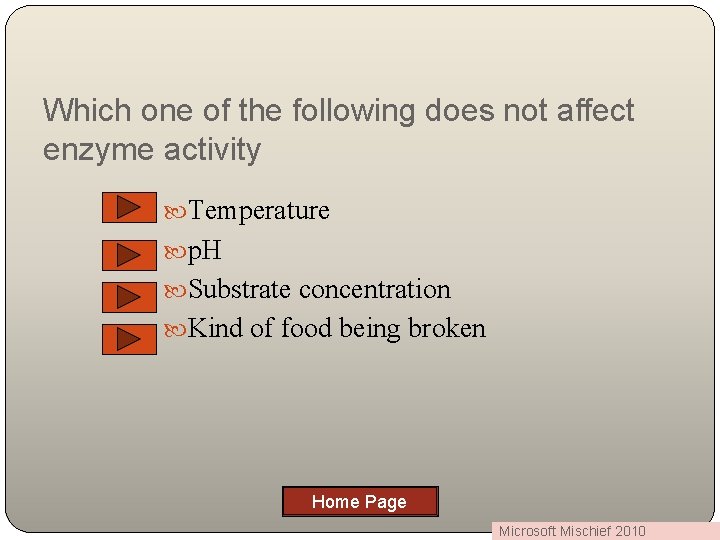 Which one of the following does not affect enzyme activity

Temperature

pH

Substrate concentration

Kind of food being broken

Home Page

Microsoft Mischief 2010